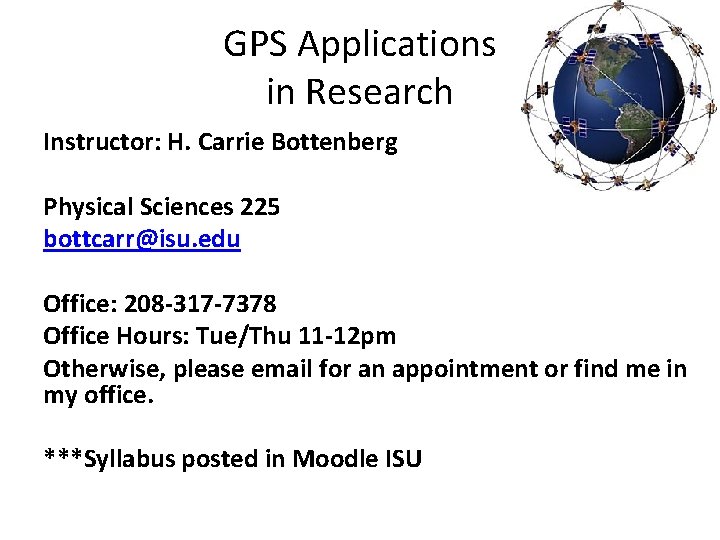 GPS Applications in Research

Instructor: H. Carrie Bottenberg

Physical Sciences 225
bottcarr@isu.edu

Office: 208-317-7378
Office Hours: Tue/Thu 11-12pm
Otherwise, please email for an appointment or find me in my office.

***Syllabus posted in Moodle ISU